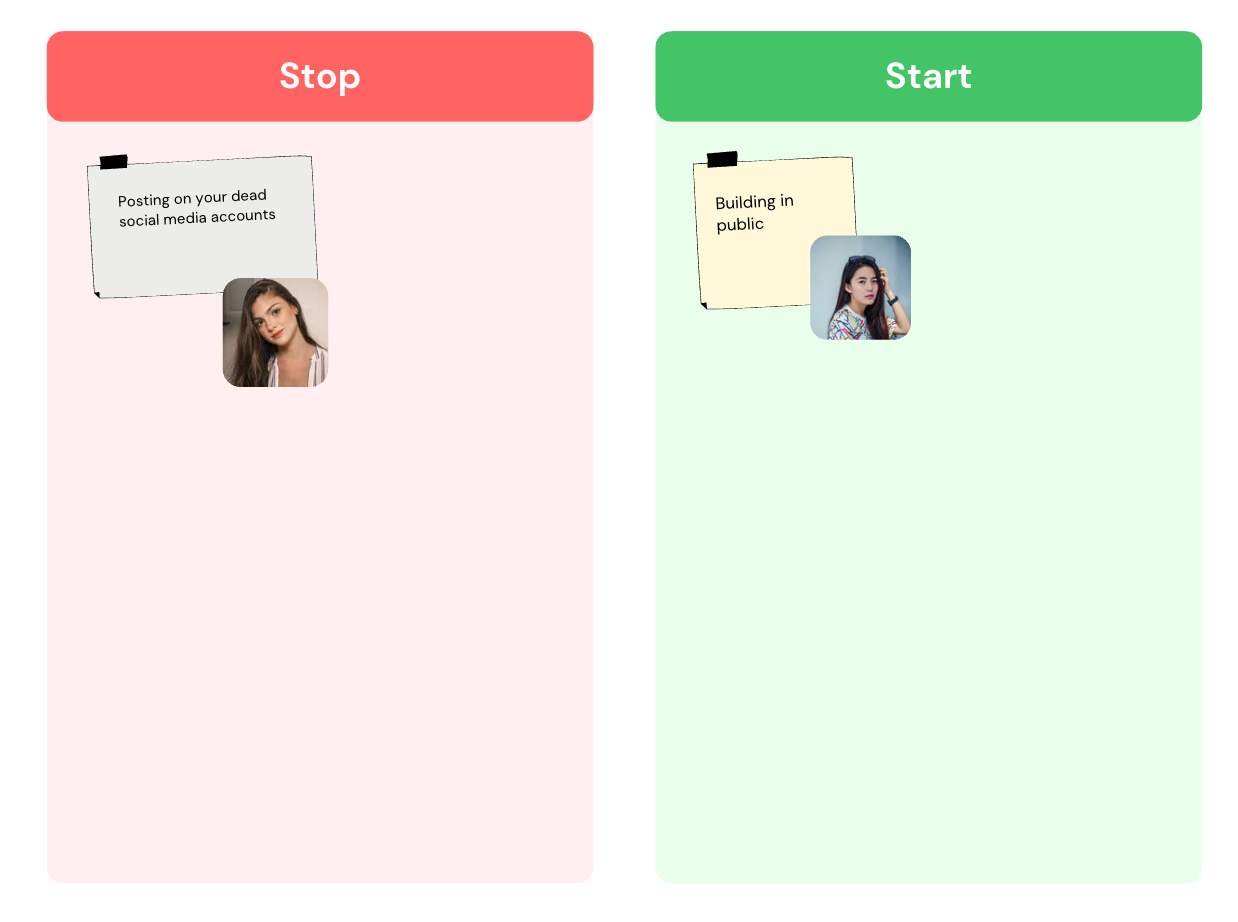 Stop

Posting on your dead social media accounts

Start

Building in public